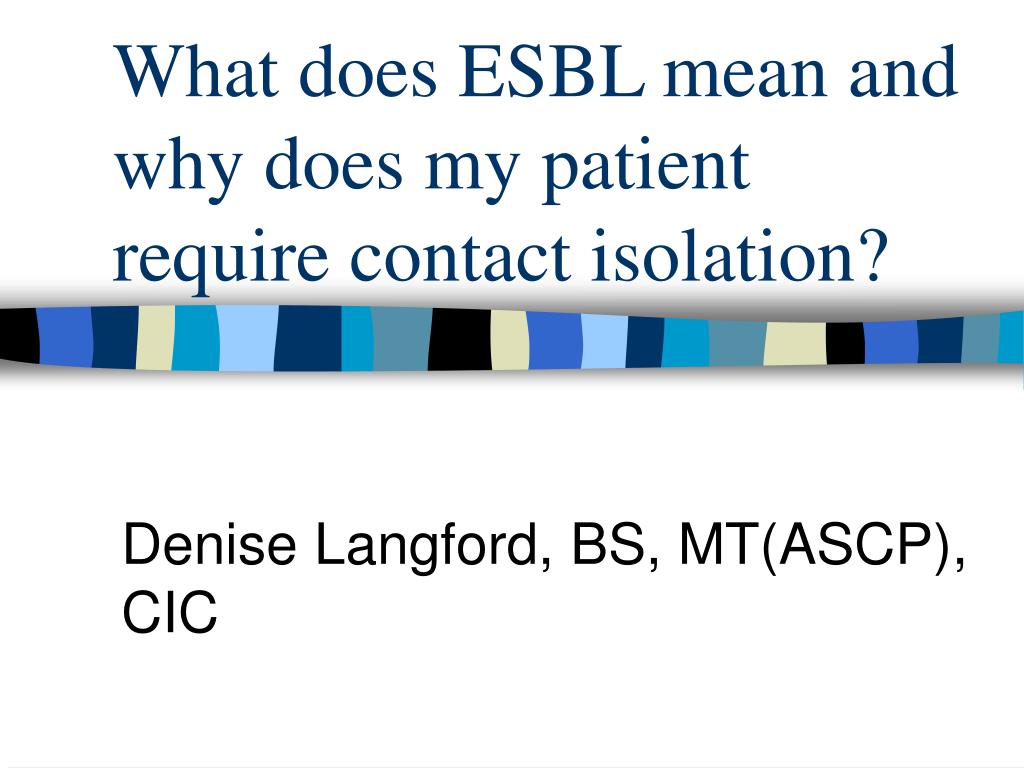 What does ESBL mean and why does my patient require contact isolation?

Denise Langford, BS, MT(ASCP), CIC